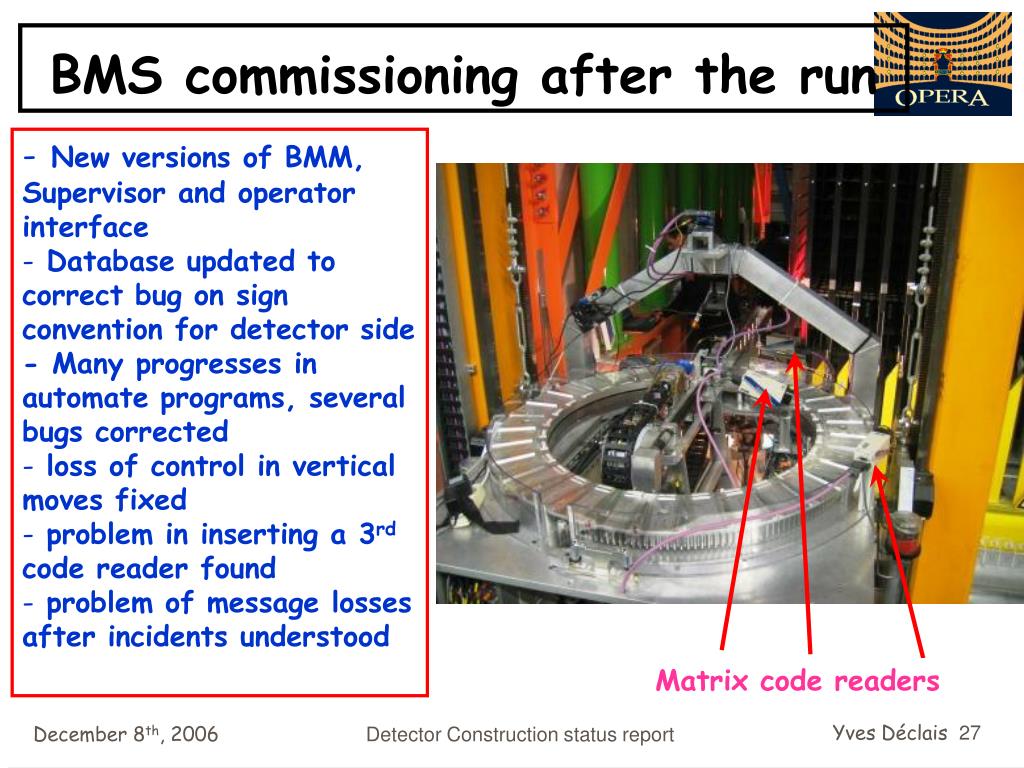 BMS commissioning after the run

OPERA

- New versions of BMM, Supervisor and operator interface
- Database updated to correct bug on sign convention for detector side
- Many progresses in automate programs, several bugs corrected
- loss of control in vertical moves fixed
- problem in inserting a 3$^{rd}$ code reader found
- problem of message losses after incidents understood

Matrix code readers

December 8$^{th}$, 2006

Detector Construction status report

Yves Déclais 27